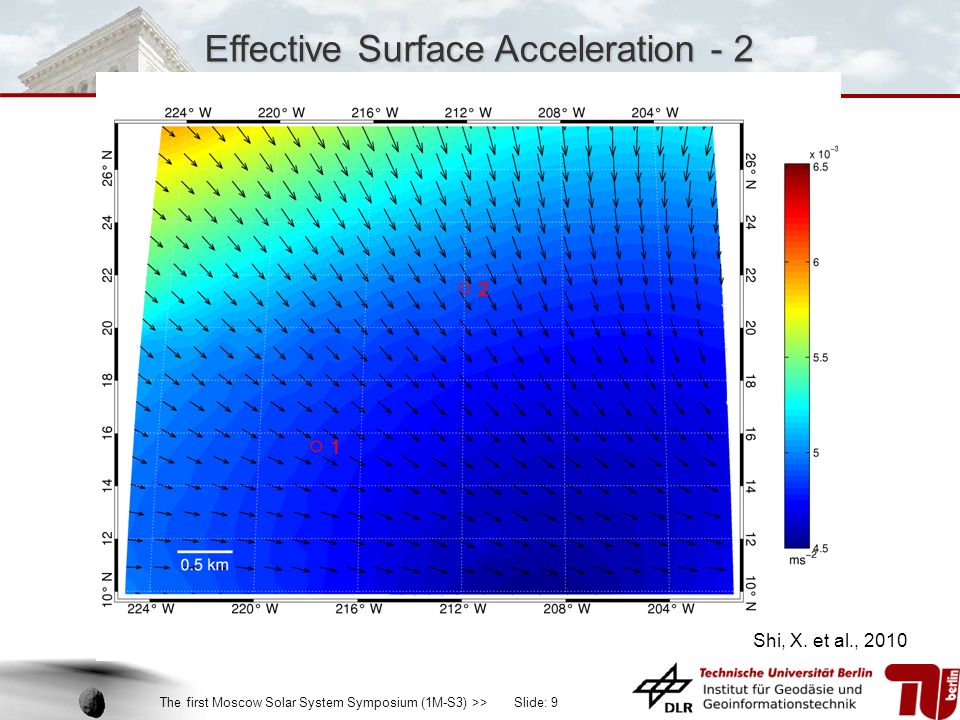 Effective Surface Acceleration - 2

224° W 220° W 216° W 212° W 208° W 204° W

26° N
24
22
20
18
16
14
12
10° N

26° N
24
22
20
18
16
14
12
10° N

2

1

0.5 km

224° W 220° W 216° W 212° W 208° W 204° W

x $10^{-3}$
6.5
6
5.5
5
4.5
$ms^{-2}$

Shi, X. et al., 2010

The first Moscow Solar System Symposium (1M-S3) >> Slide: 9

DLR

Technische Universität Berlin
Institut für Geodäsie und Geoinformationstechnik

berlin